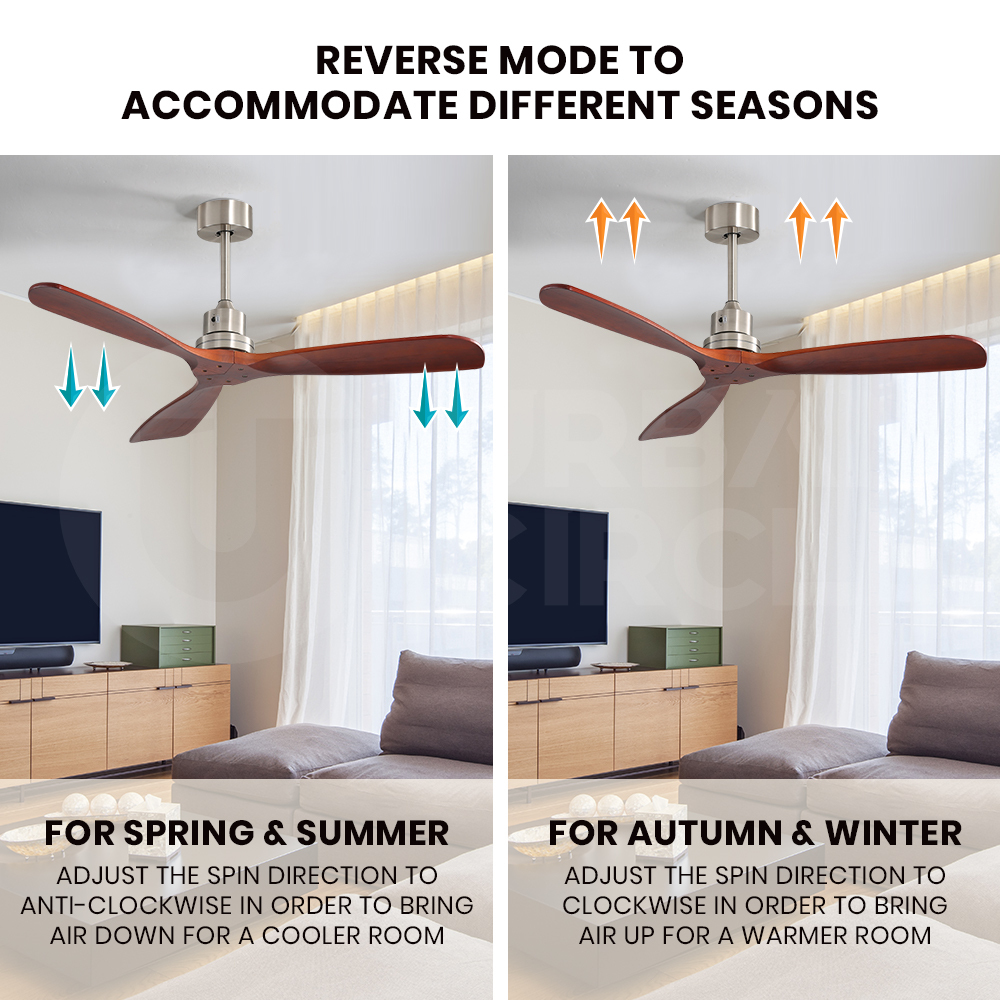 REVERSE MODE TO ACCOMMODATE DIFFERENT SEASONS

FOR SPRING & SUMMER

ADJUST THE SPIN DIRECTION TO ANTI-CLOCKWISE IN ORDER TO BRING AIR DOWN FOR A COOLER ROOM

FOR AUTUMN & WINTER

ADJUST THE SPIN DIRECTION TO CLOCKWISE IN ORDER TO BRING AIR UP FOR A WARMER ROOM